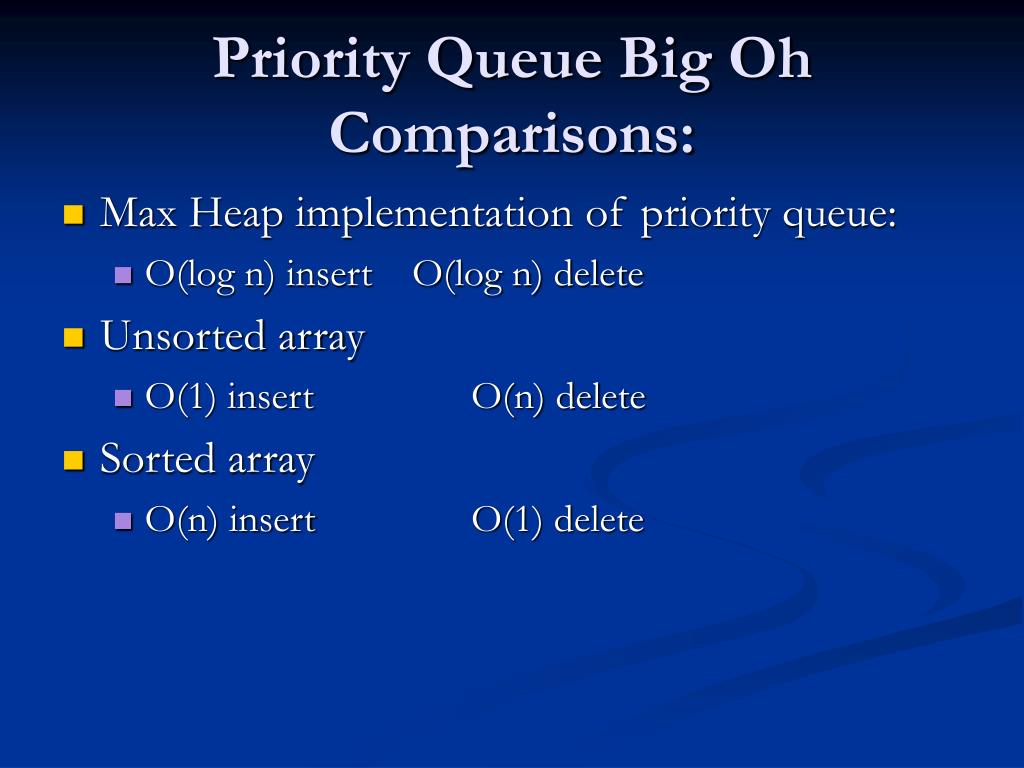 Priority Queue Big Oh Comparisons:

Max Heap implementation of priority queue:

O(log n) insert O(log n) delete

Unsorted array

O(1) insert O(n) delete

Sorted array

O(n) insert O(1) delete